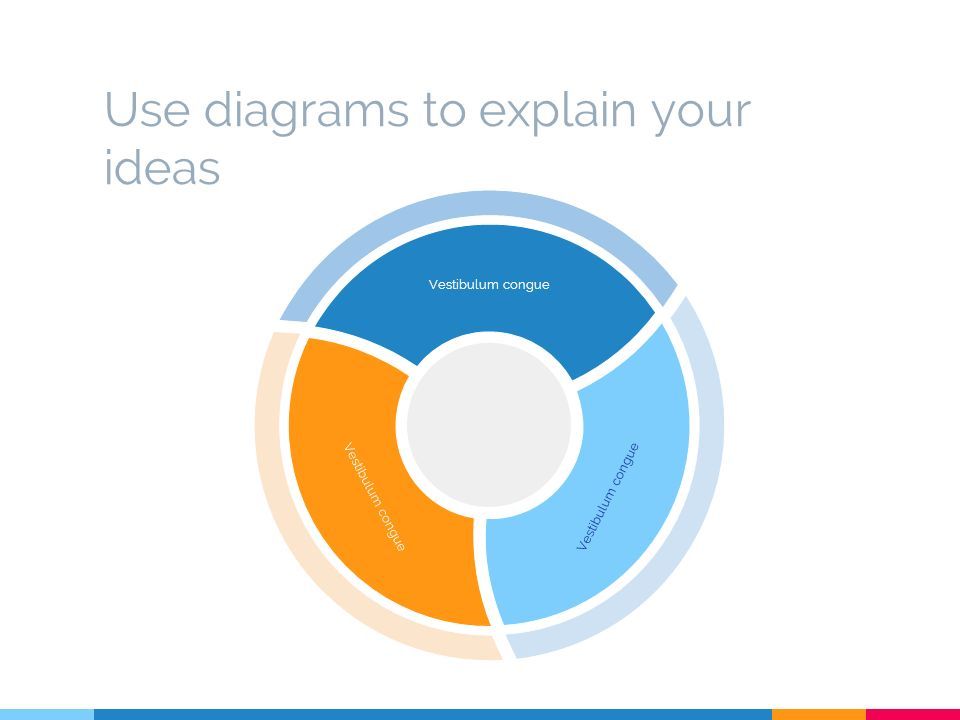 Use diagrams to explain your ideas

Vestibulum congue

Vestibulum congue

Vestibulum congue